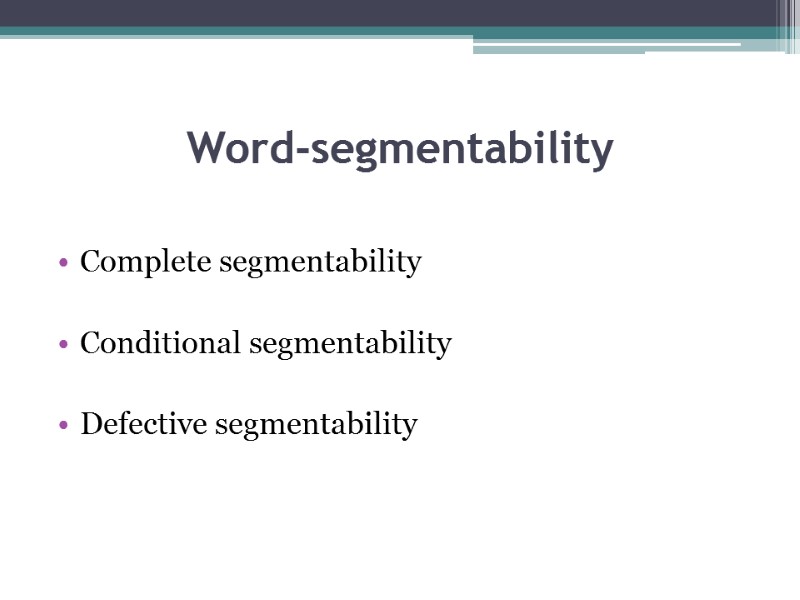 Word-segmentability

• Complete segmentability

• Conditional segmentability

• Defective segmentability